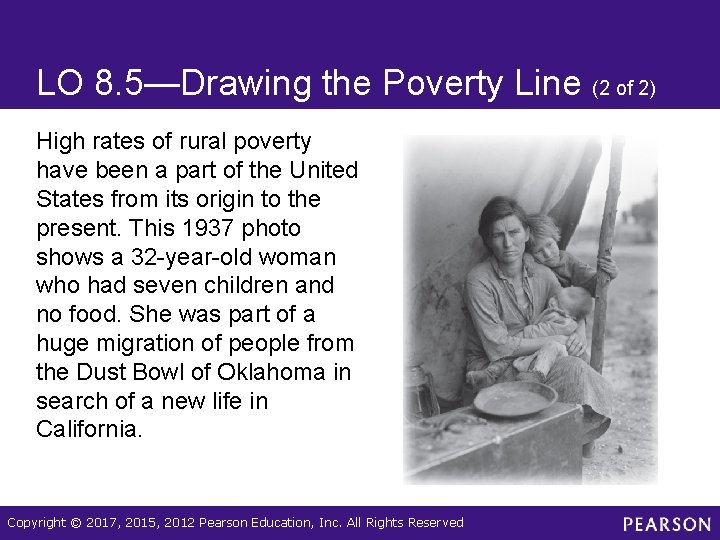 LO 8.5—Drawing the Poverty Line (2 of 2)

High rates of rural poverty have been a part of the United States from its origin to the present. This 1937 photo shows a 32-year-old woman who had seven children and no food. She was part of a huge migration of people from the Dust Bowl of Oklahoma in search of a new life in California.

Copyright © 2017, 2015, 2012 Pearson Education, Inc. All Rights Reserved

PEARSON